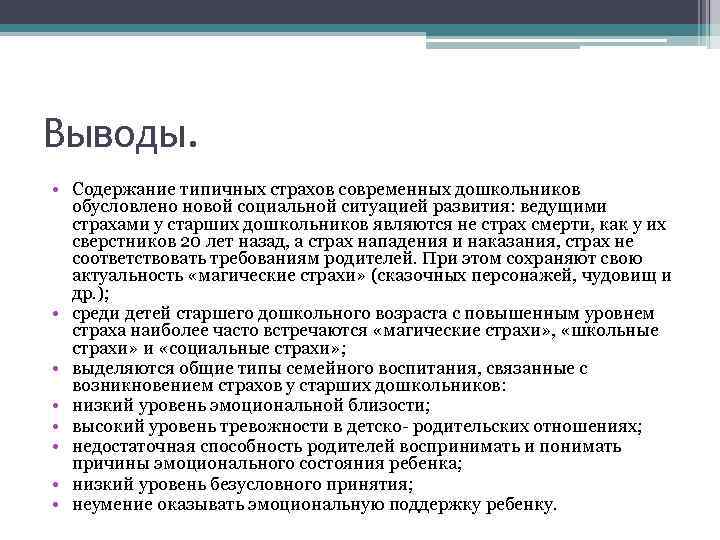 Выводы.

• Содержание типичных страхов современных дошкольников обусловлено новой социальной ситуацией развития: ведущими страхами у старших дошкольников являются не страх смерти, как у их сверстников 20 лет назад, а страх нападения и наказания, страх не соответствовать требованиям родителей. При этом сохраняют свою актуальность «магические страхи» (сказочных персонажей, чудовищ и др.);
• среди детей старшего дошкольного возраста с повышенным уровнем страха наиболее часто встречаются «магические страхи», «школьные страхи» и «социальные страхи»;
• выделяются общие типы семейного воспитания, связанные с возникновением страхов у старших дошкольников:
• низкий уровень эмоциональной близости;
• высокий уровень тревожности в детско- родительских отношениях;
• недостаточная способность родителей воспринимать и понимать причины эмоционального состояния ребенка;
• низкий уровень безусловного принятия;
• неумение оказывать эмоциональную поддержку ребенку.